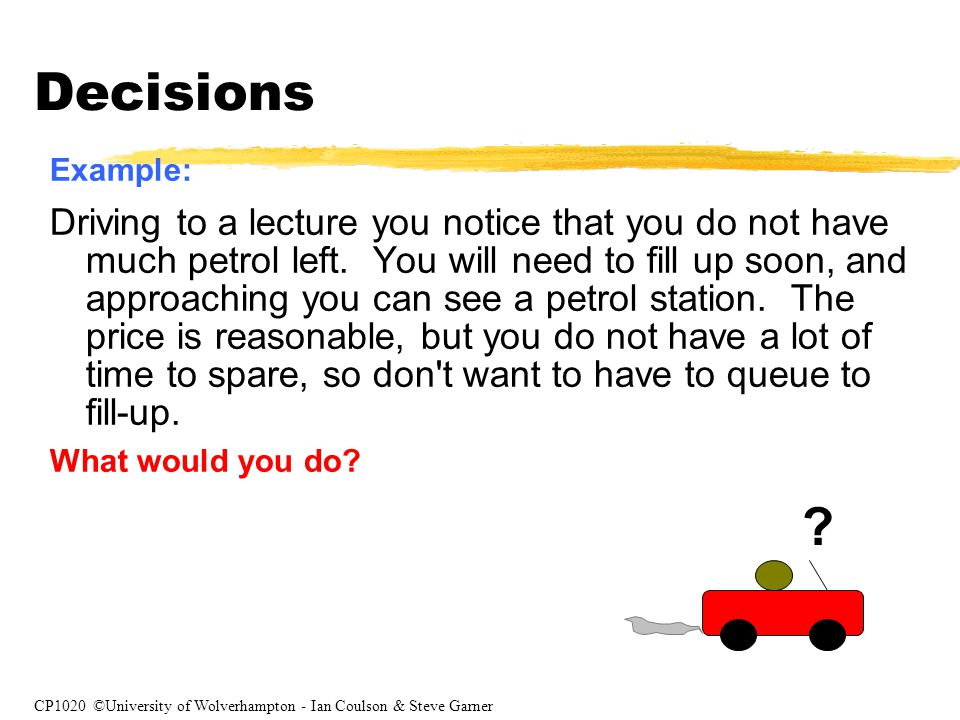 Decisions

Example:

Driving to a lecture you notice that you do not have much petrol left. You will need to fill up soon, and approaching you can see a petrol station. The price is reasonable, but you do not have a lot of time to spare, so don't want to have to queue to fill-up.

What would you do?

?

CP1020 ©University of Wolverhampton - Ian Coulson & Steve Garner